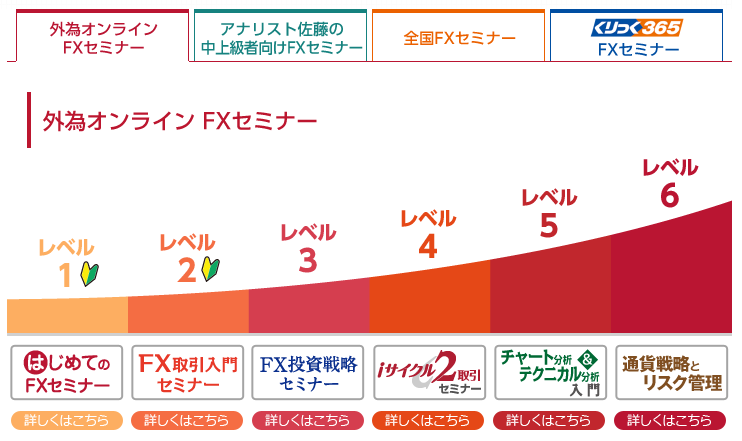 外為オンライン FXセミナー

アナリスト佐藤の 中上級者向けFXセミナー

全国FXセミナー

くりっく365 FXセミナー

外為オンライン FXセミナー

レベル 1

レベル 2

レベル 3

レベル 4

レベル 5

レベル 6

はじめての FXセミナー

FX取引入門 セミナー

FX投資戦略 セミナー

iサイクル2取引 セミナー

チャート分析 & テクニカル分析 入門

通貨戦略と リスク管理

詳しくはこちら

詳しくはこちら

詳しくはこちら

詳しくはこちら

詳しくはこちら

詳しくはこちら